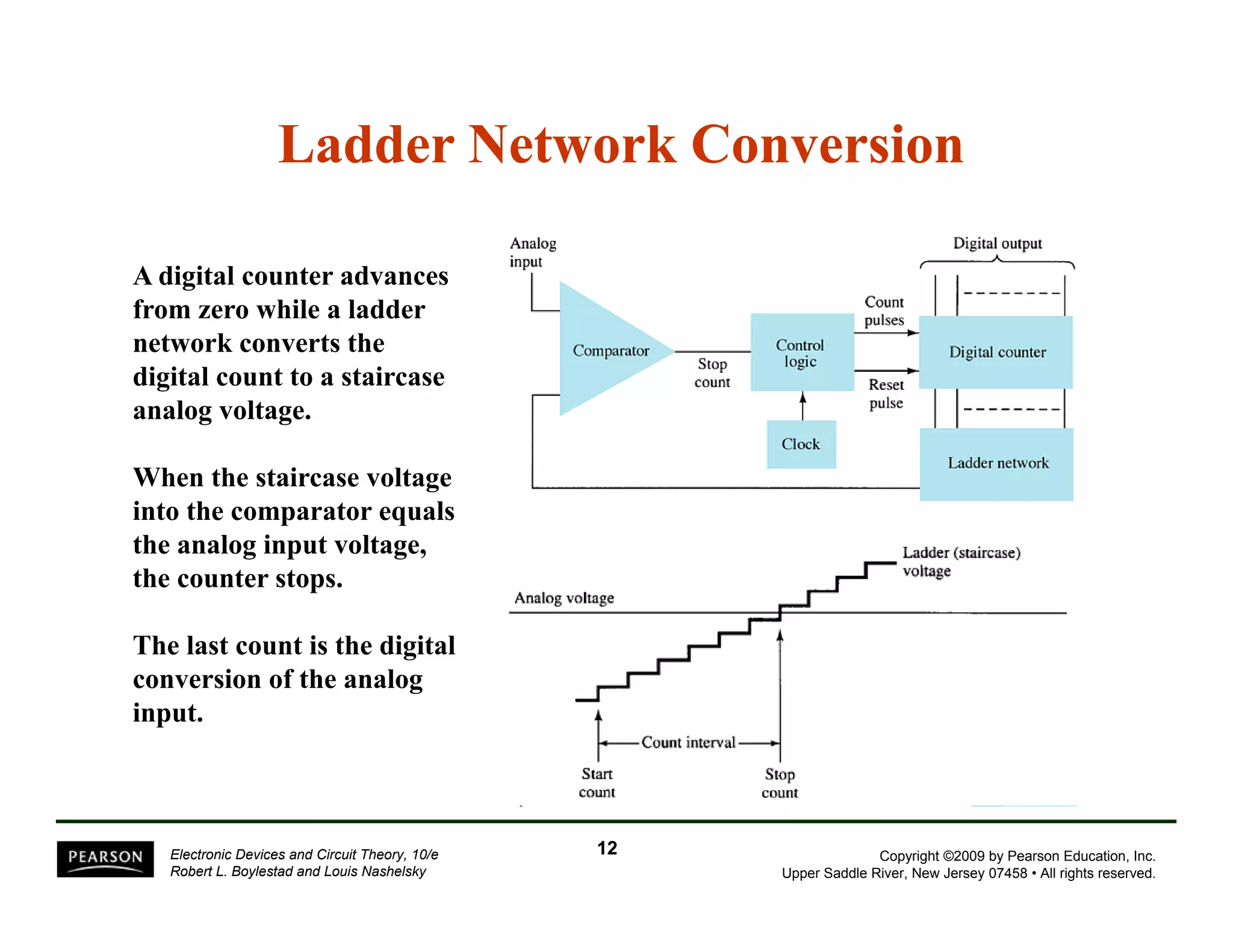 Ladder Network Conversion

A digital counter advances from zero while a ladder network converts the digital count to a staircase analog voltage.

When the staircase voltage into the comparator equals the analog input voltage, the counter stops.

The last count is the digital conversion of the analog input.

Analog input

Digital output

Comparator

Stop count

Control logic

Count pulses

Reset pulse

Digital counter

Clock

Ladder network

Ladder (staircase) voltage

Analog voltage

Count interval

Start count

Stop count

PEARSON

Electronic Devices and Circuit Theory, 10/e
Robert L. Boylestad and Louis Nashelsky

12

Copyright ©2009 by Pearson Education, Inc.
Upper Saddle River, New Jersey 07458 • All rights reserved.